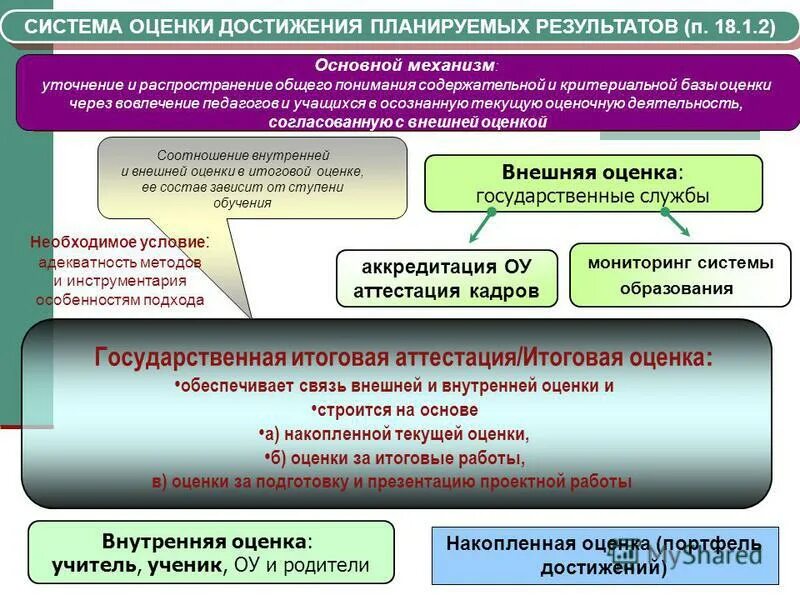 СИСТЕМА ОЦЕНКИ ДОСТИЖЕНИЯ ПЛАНИРУЕМЫХ РЕЗУЛЬТАТОВ (п. 18.1.2)

Основной механизм: уточнение и распространение общего понимания содержательной и критериальной базы оценки через вовлечение педагогов и учащихся в осознанную текущую оценочную деятельность, согласованную с внешней оценкой

Соотношение внутренней и внешней оценки в итоговой оценке, ее состав зависит от ступени обучения

Внешняя оценка: государственные службы

Необходимое условие: адекватность методов и инструментария особенностям подхода

аккредитация ОУ аттестация кадров

мониторинг системы образования

Государственная итоговая аттестация/Итоговая оценка:
•обеспечивает связь внешней и внутренней оценки и
•строится на основе
•а) накопленной текущей оценки,
•б) оценки за итоговые работы,
в) оценки за подготовку и презентацию проектной работы

Внутренняя оценка: учитель, ученик, ОУ и родители

Накопленная оценка (портфель достижений)

MyShared